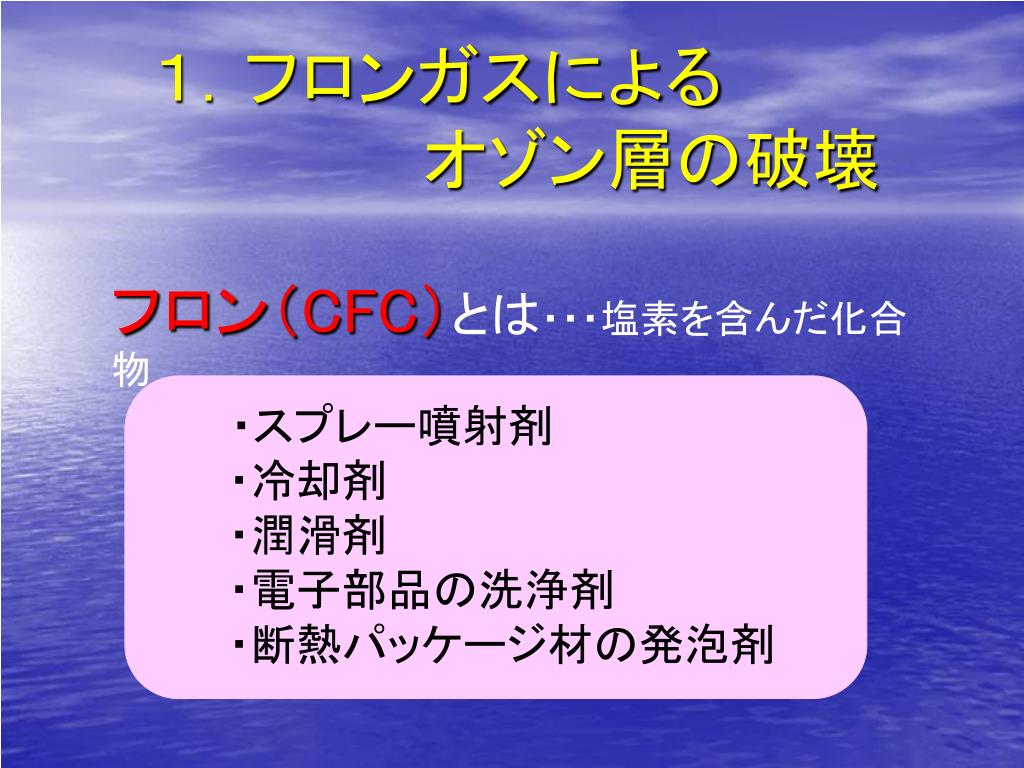 1．フロンガスによる
オゾン層の破壊

フロン（CFC）とは･･･塩素を含んだ化合物

･スプレー噴射剤
･冷却剤
･潤滑剤
･電子部品の洗浄剤
･断熱パッケージ材の発泡剤